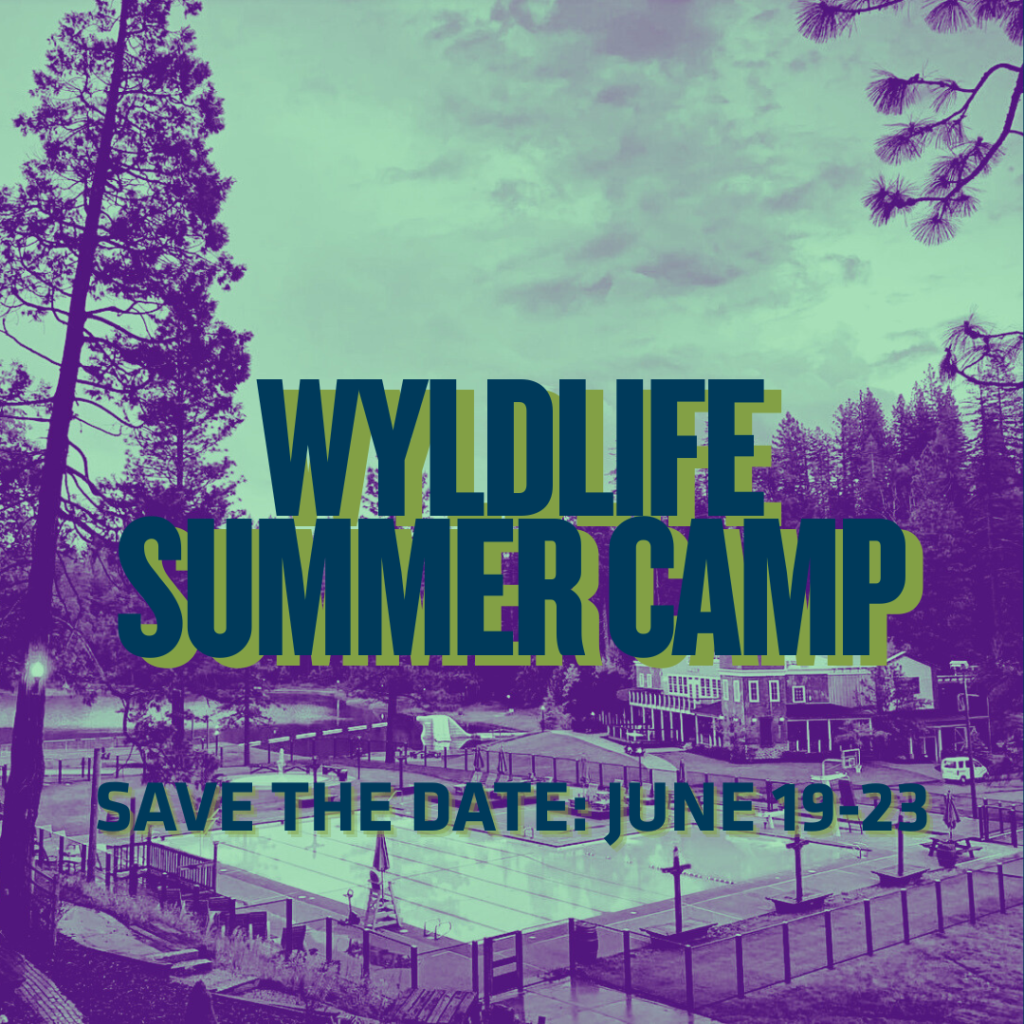 WYLDLIFE
SUMMER CAMP

SAVE THE DATE: JUNE 19-23